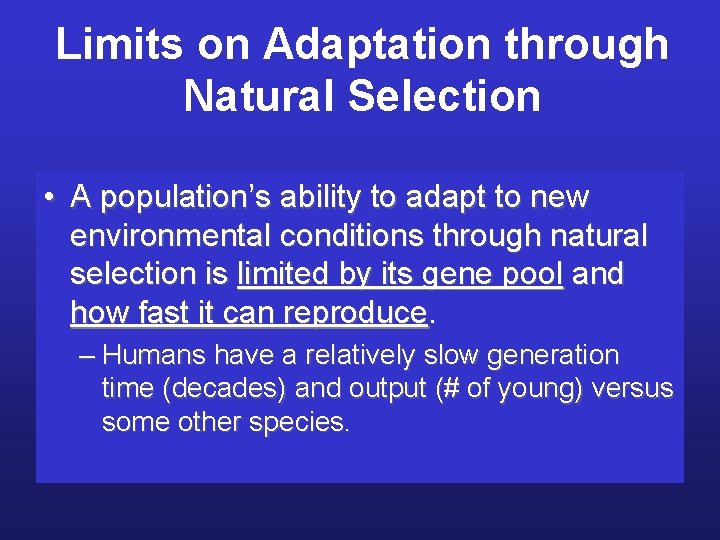 Limits on Adaptation through Natural Selection

• A population's ability to adapt to new environmental conditions through natural selection is limited by its gene pool and how fast it can reproduce.

– Humans have a relatively slow generation time (decades) and output (# of young) versus some other species.